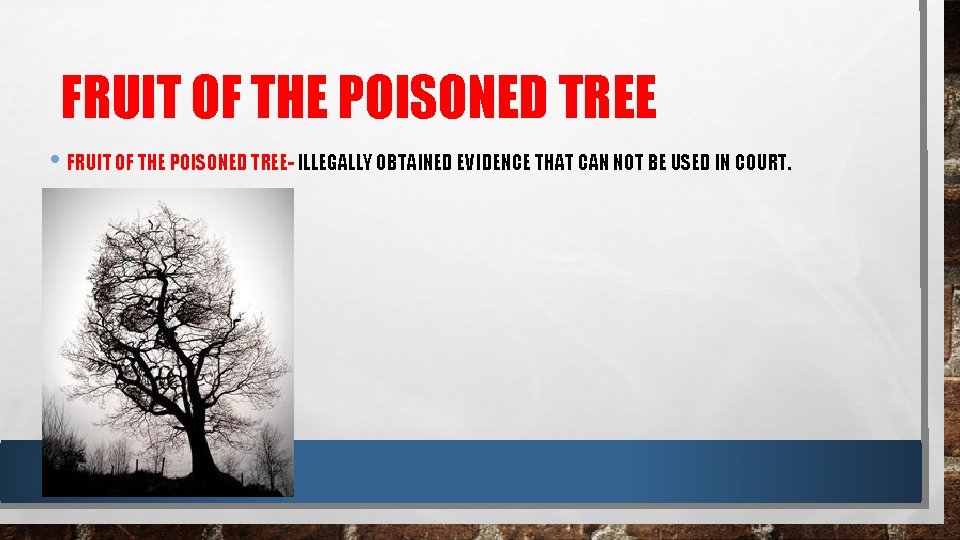 FRUIT OF THE POISONED TREE

• FRUIT OF THE POISONED TREE- ILLEGALLY OBTAINED EVIDENCE THAT CAN NOT BE USED IN COURT.